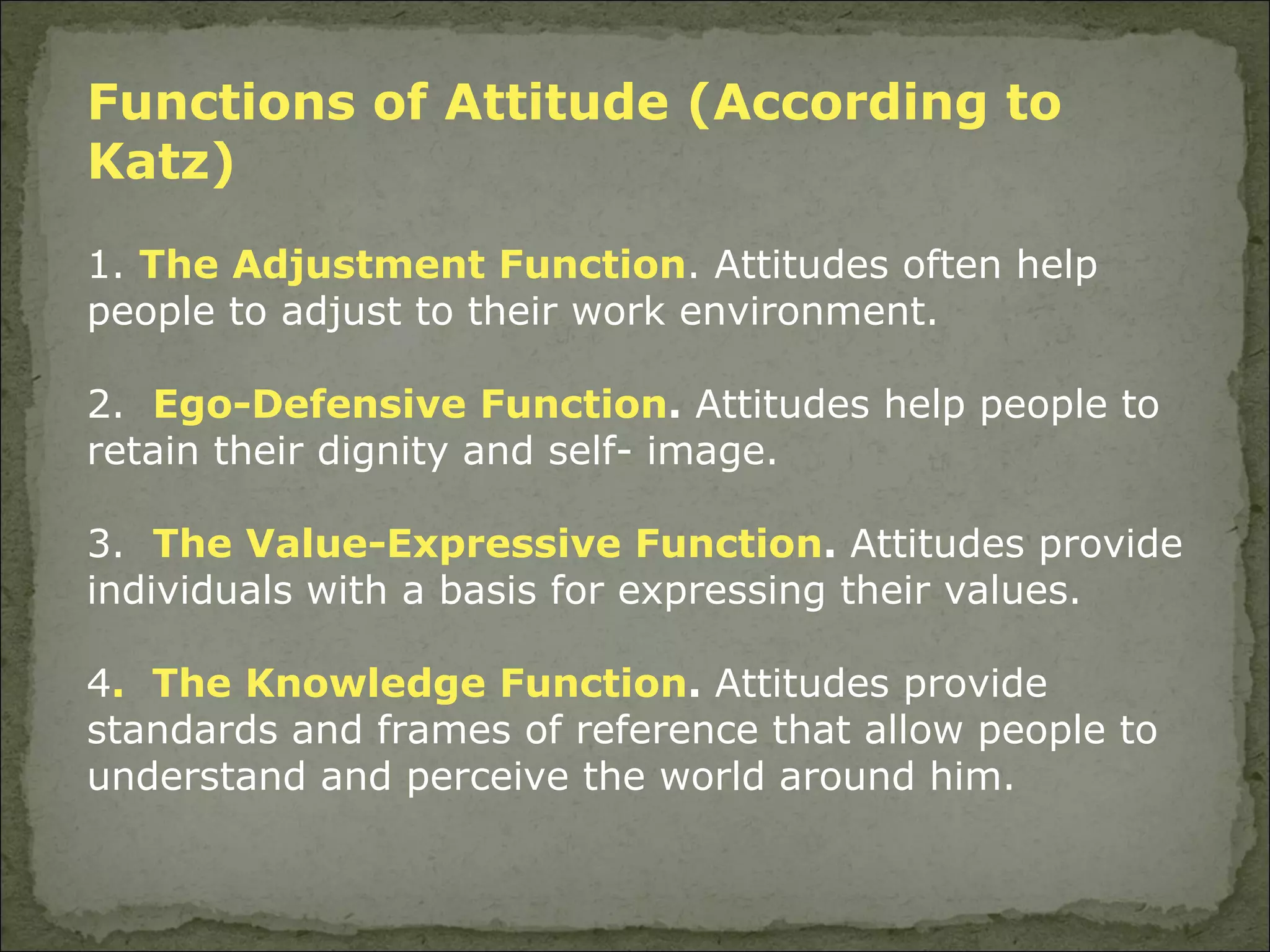 Functions of Attitude (According to Katz)

1. The Adjustment Function. Attitudes often help people to adjust to their work environment.

2. Ego-Defensive Function. Attitudes help people to retain their dignity and self- image.

3. The Value-Expressive Function. Attitudes provide individuals with a basis for expressing their values.

4. The Knowledge Function. Attitudes provide standards and frames of reference that allow people to understand and perceive the world around him.